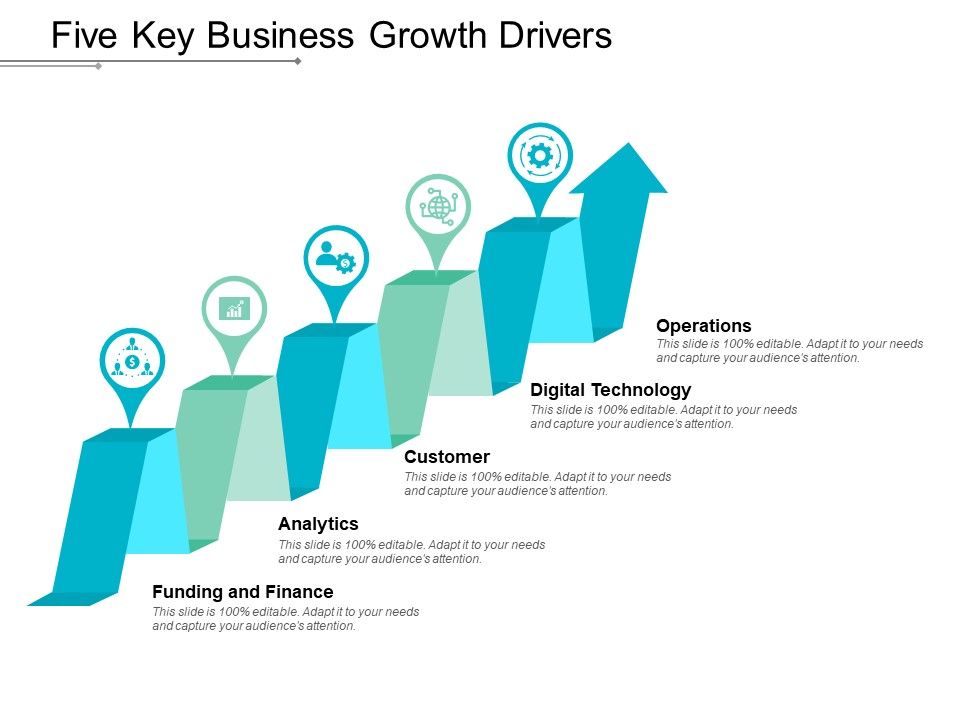 Five Key Business Growth Drivers

Operations
This slide is 100% editable. Adapt it to your needs and capture your audience's attention.

Digital Technology
This slide is 100% editable. Adapt it to your needs and capture your audience's attention.

Customer
This slide is 100% editable. Adapt it to your needs and capture your audience's attention.

Analytics
This slide is 100% editable. Adapt it to your needs and capture your audience's attention.

Funding and Finance
This slide is 100% editable. Adapt it to your needs and capture your audience's attention.